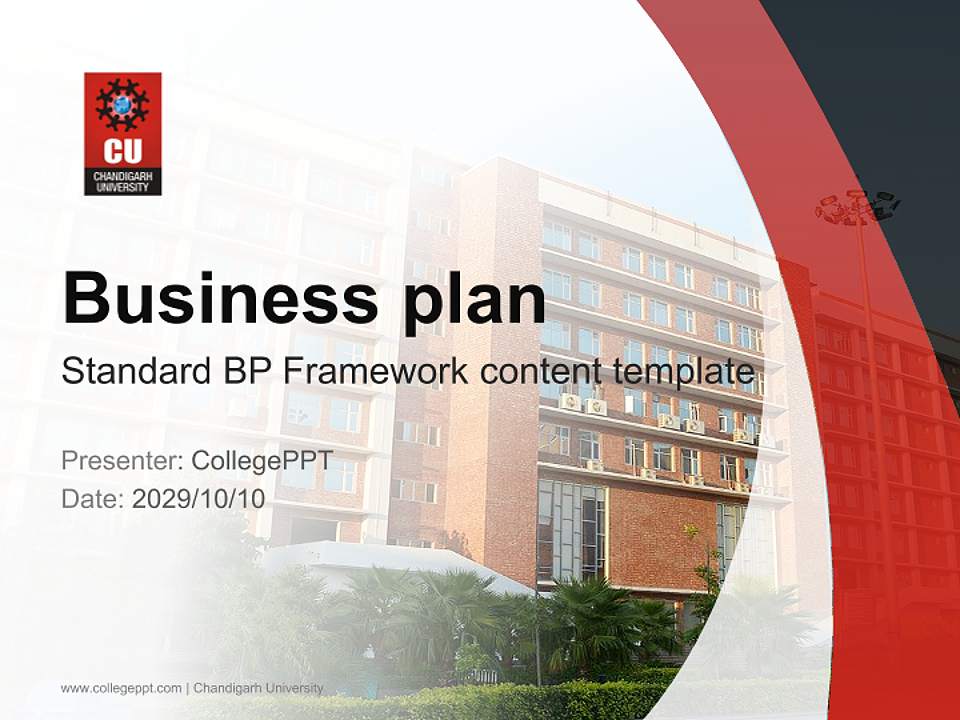 CU
CHANDIGARH UNIVERSITY

Business plan

Standard BP Framework content template

Presenter: CollegePPT
Date: 2029/10/10

www.collegeppt.com | Chandigarh University